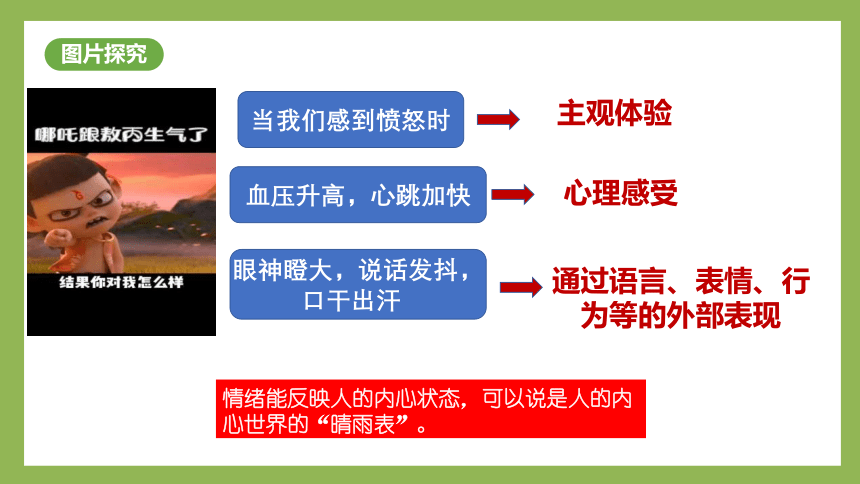 图片探究

哪吒跟敖丙生气了

结果你对我怎么样

当我们感到愤怒时

主观体验

血压升高，心跳加快

心理感受

眼神瞪大，说话发抖，口干出汗

通过语言、表情、行为等的外部表现

情绪能反映人的内心状态，可以说是人的内心世界的“晴雨表”。